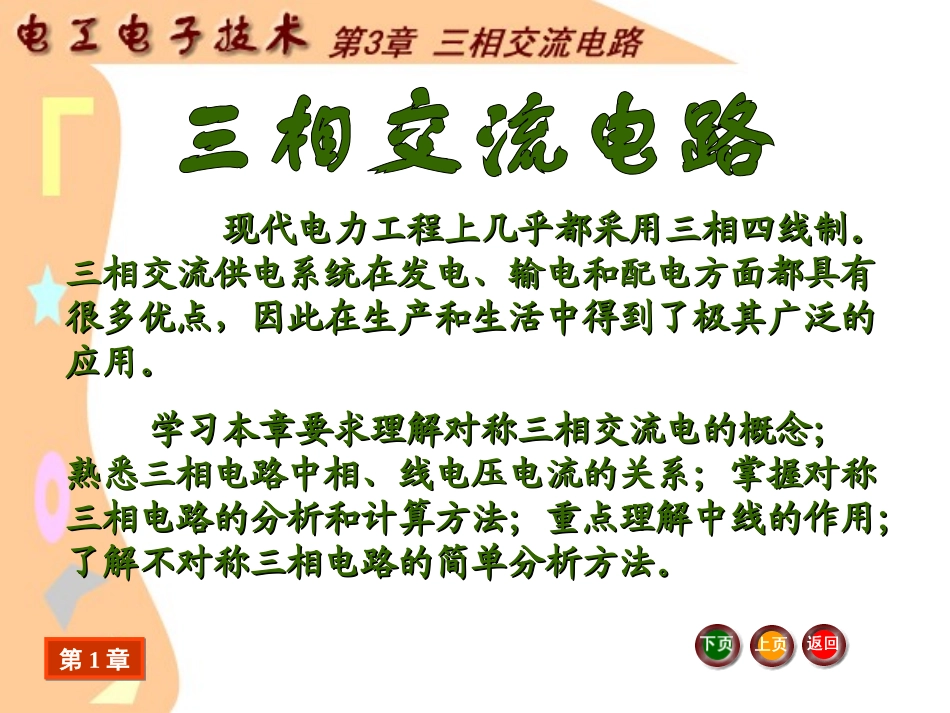 电工电子技术 第3章 三相交流电路

三相交流电路

现代电力工程上几乎都采用三相四线制。三相交流供电系统在发电、输电和配电方面都具有很多优点，因此在生产和生活中得到了极其广泛的应用。

学习本章要求理解对称三相交流电的概念；熟悉三相电路中相、线电压电流的关系；掌握对称三相电路的分析和计算方法；重点理解中线的作用；了解不对称三相电路的简单分析方法。

第1章

下页 上页 返回